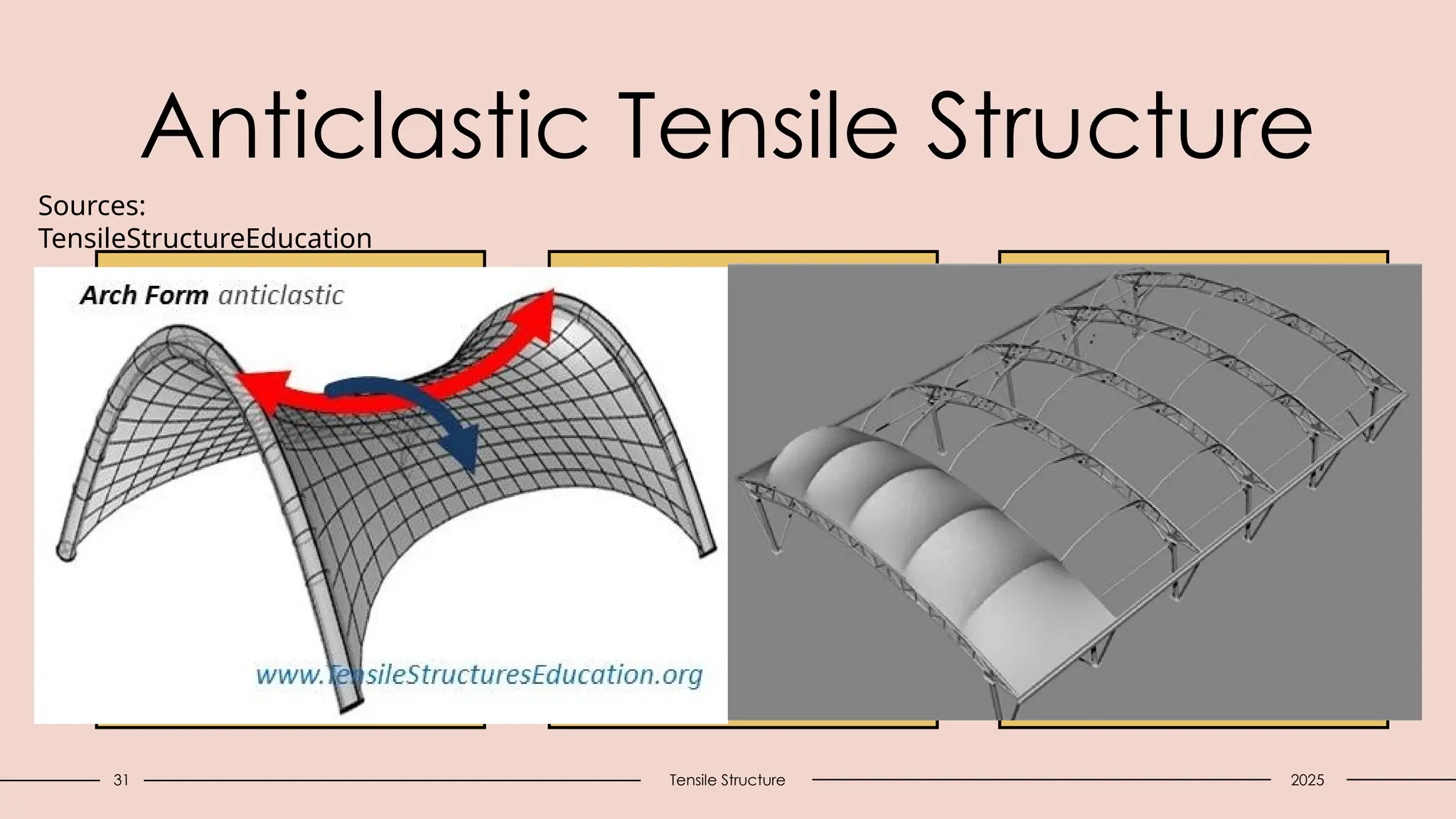 Anticlastic Tensile Structure

Sources:
TensileStructureEducation

Arch Form anticlastic

www.TensileStructuresEducation.org

31

Tensile Structure

2025